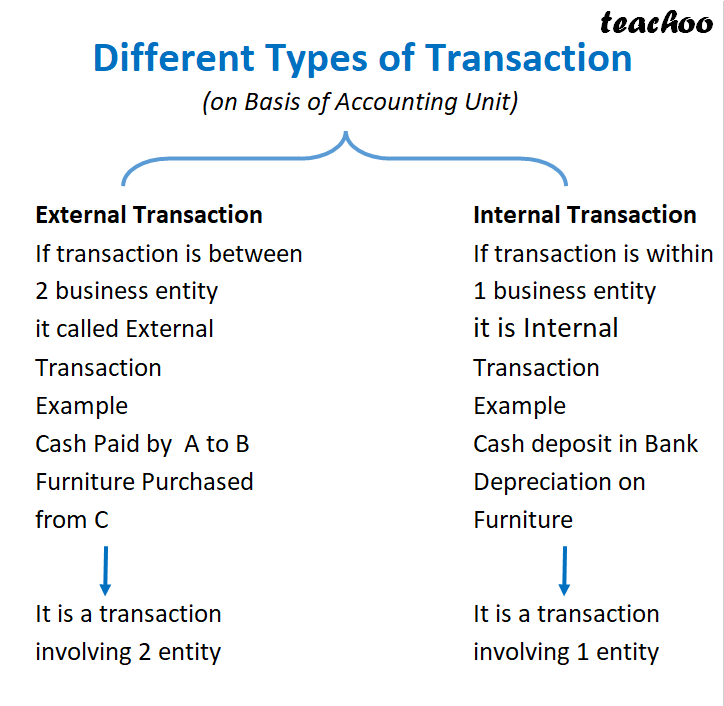 teachoo

Different Types of Transaction

(on Basis of Accounting Unit)

External Transaction
If transaction is between 2 business entity it called External Transaction
Example
Cash Paid by A to B
Furniture Purchased from C

It is a transaction involving 2 entity

Internal Transaction
If transaction is within 1 business entity it is Internal Transaction
Example
Cash deposit in Bank
Depreciation on Furniture

It is a transaction involving 1 entity